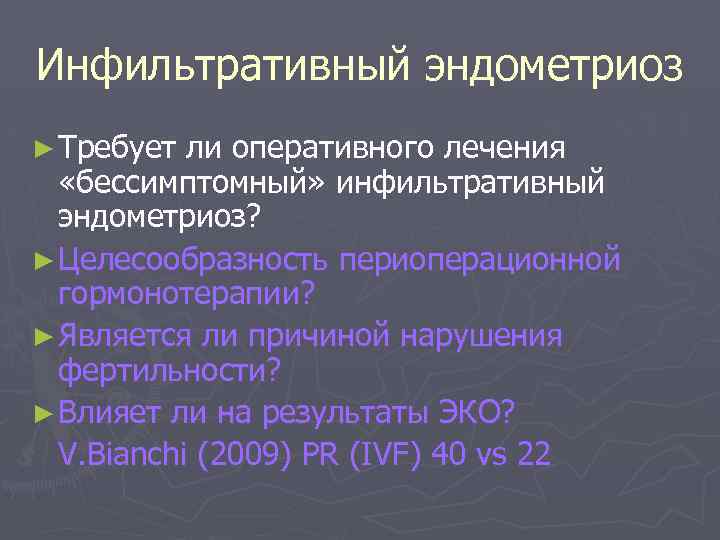 Инфильтративный эндометриоз

► Требует ли оперативного лечения «бессимптомный» инфильтративный эндометриоз?

► Целесообразность периоперационной гормонотерапии?

► Является ли причиной нарушения фертильности?

► Влияет ли на результаты ЭКО?
V.Bianchi (2009) PR (IVF) 40 vs 22